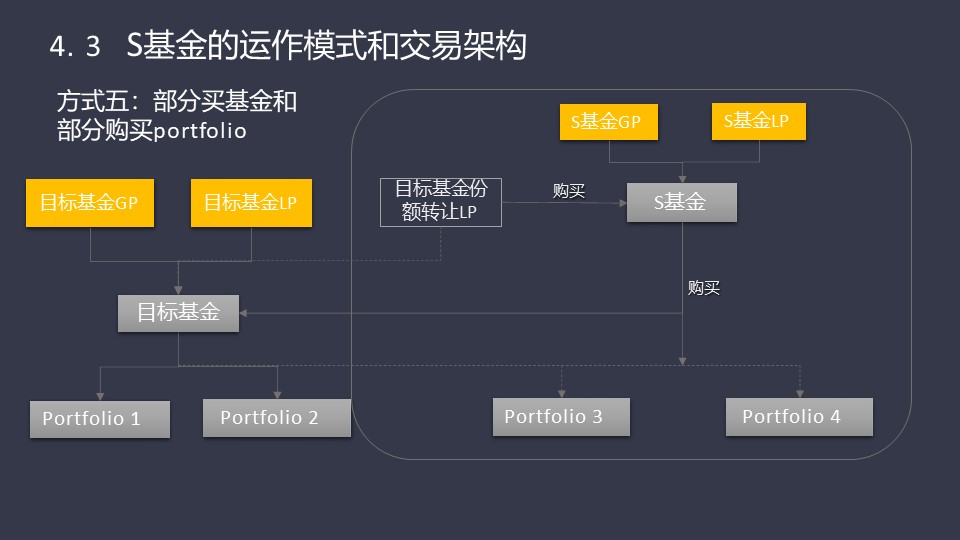 4. 3　S基金的运作模式和交易架构

方式五：部分买基金和部分购买portfolio

S基金GP

S基金LP

目标基金GP

目标基金LP

目标基金份额转让LP

购买

S基金

购买

目标基金

Portfolio 1

Portfolio 2

Portfolio 3

Portfolio 4